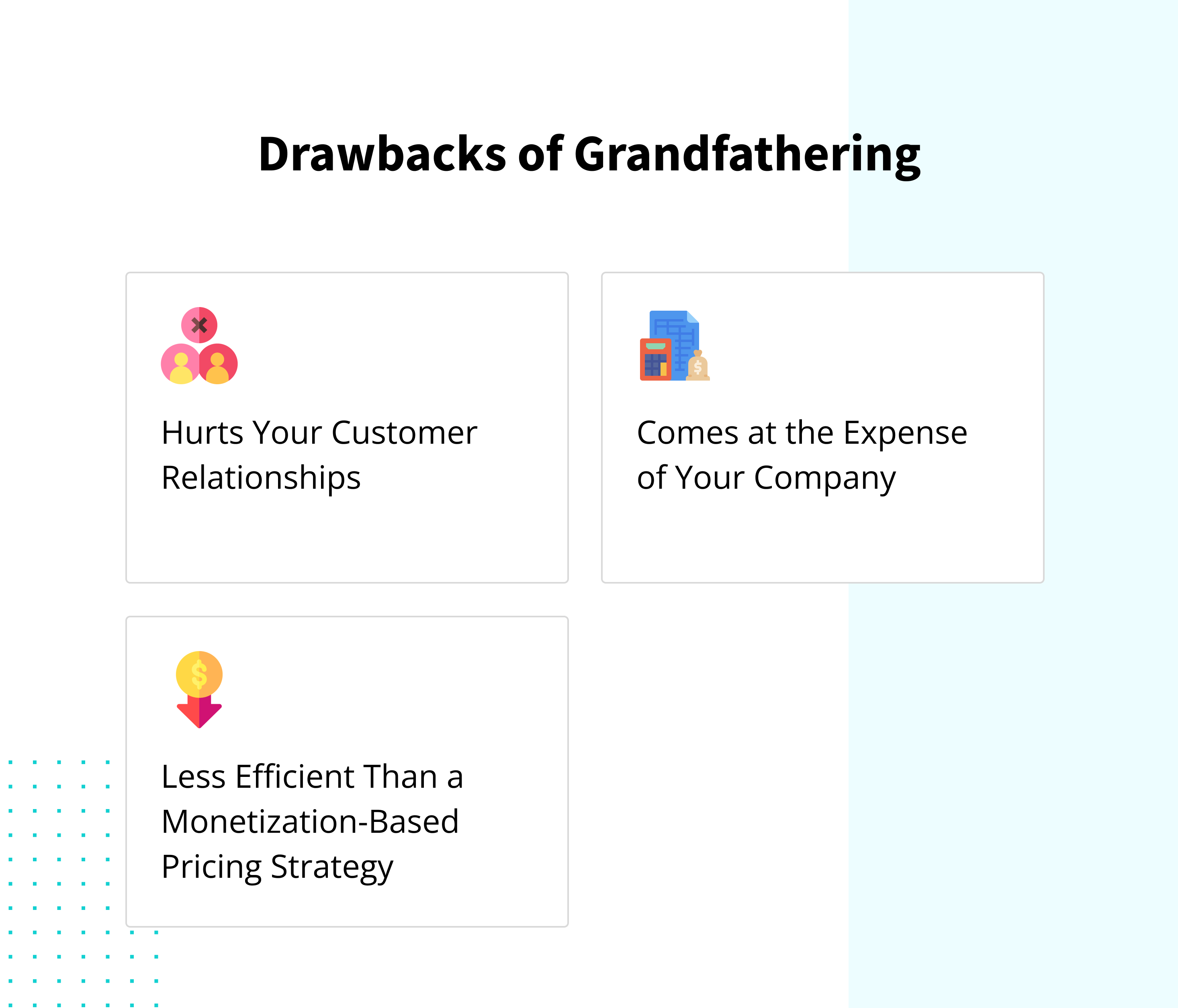 Drawbacks of Grandfathering

Hurts Your Customer Relationships

Comes at the Expense of Your Company

Less Efficient Than a Monetization-Based Pricing Strategy